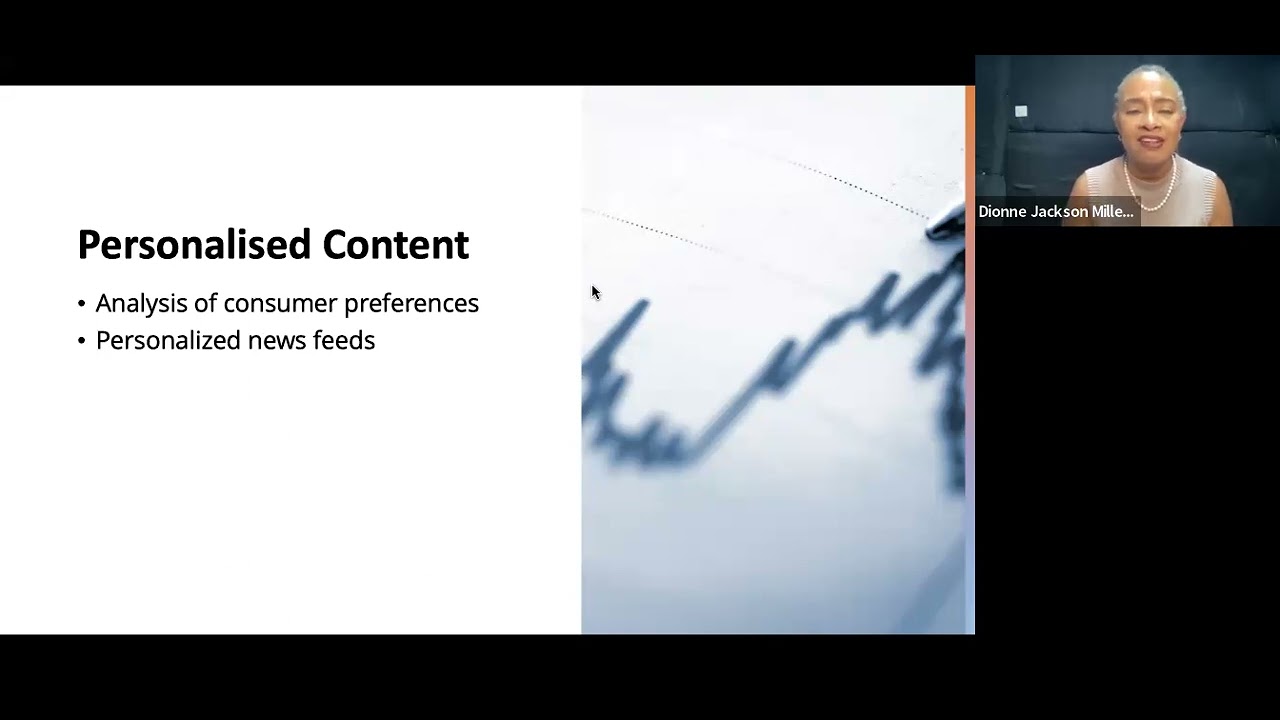 Personalised Content

• Analysis of consumer preferences
• Personalized news feeds

Dionne Jackson Mille...